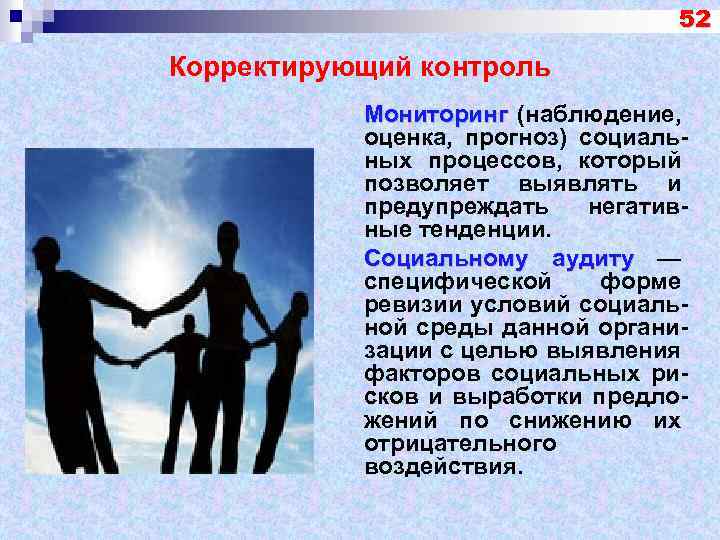 52

Корректирующий контроль

Мониторинг (наблюдение, оценка, прогноз) социальных процессов, который позволяет выявлять и предупреждать негативные тенденции.

Социальному аудиту — специфической форме ревизии условий социальной среды данной организации с целью выявления факторов социальных рисков и выработки предложений по снижению их отрицательного воздействия.